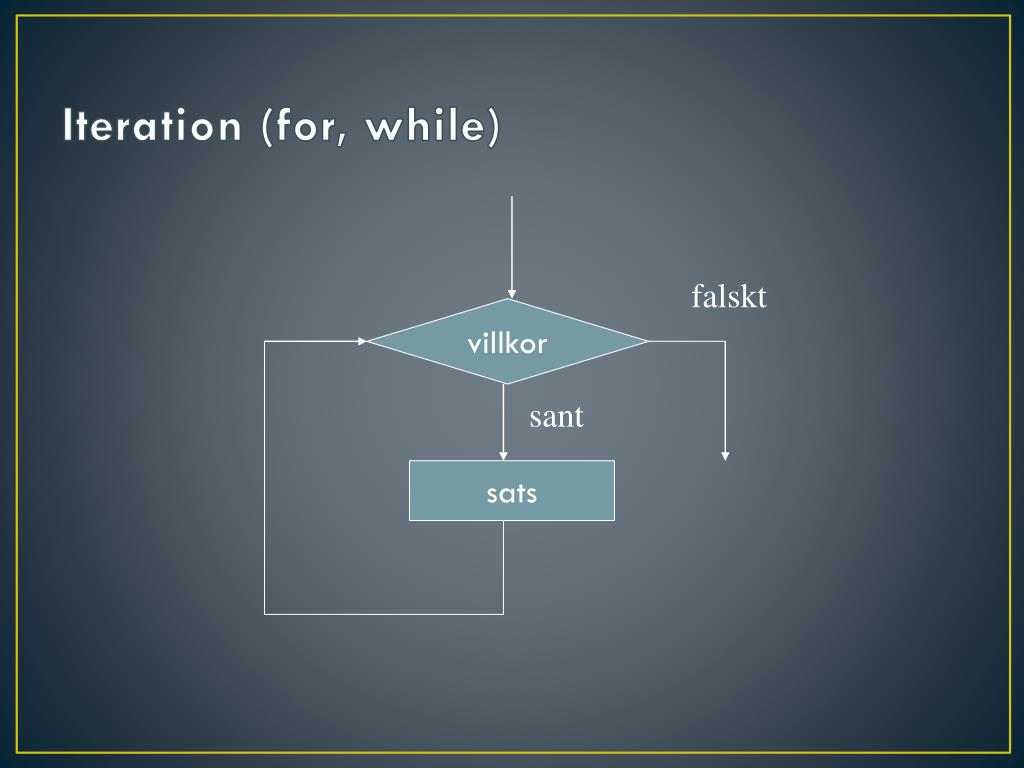 Iteration (for, while)

falskt

villkor

sant

sats